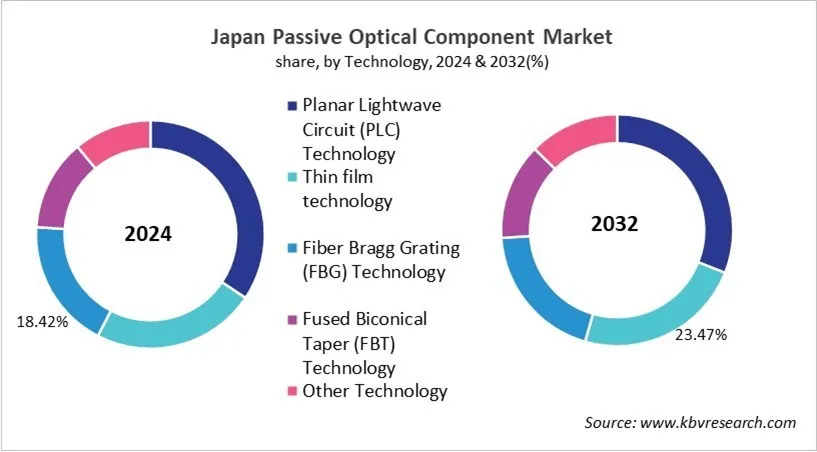 Japan Passive Optical Component Market
share, by Technology, 2024 & 2032(%)

2024

18.42%

Planar Lightwave Circuit (PLC) Technology
Thin film technology
Fiber Bragg Grating (FBG) Technology
Fused Biconical Taper (FBT) Technology
Other Technology

2032

23.47%

Source: www.kbvresearch.com